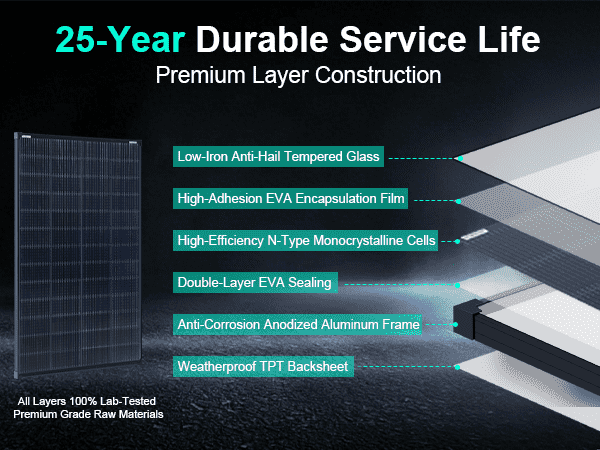 25-Year Durable Service Life

Premium Layer Construction

Low-Iron Anti-Hail Tempered Glass

High-Adhesion EVA Encapsulation Film

High-Efficiency N-Type Monocrystalline Cells

Double-Layer EVA Sealing

Anti-Corrosion Anodized Aluminum Frame

Weatherproof TPT Backsheet

All Layers 100% Lab-Tested
Premium Grade Raw Materials